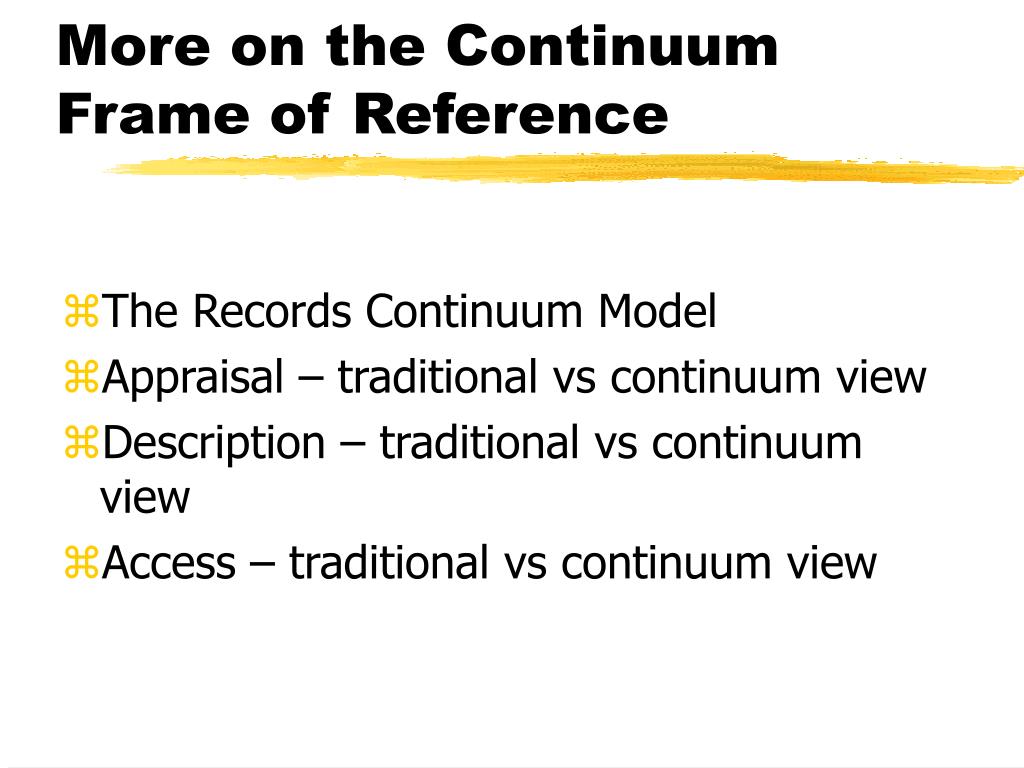 More on the Continuum Frame of Reference

⌘The Records Continuum Model
⌘Appraisal – traditional vs continuum view
⌘Description – traditional vs continuum view
⌘Access – traditional vs continuum view